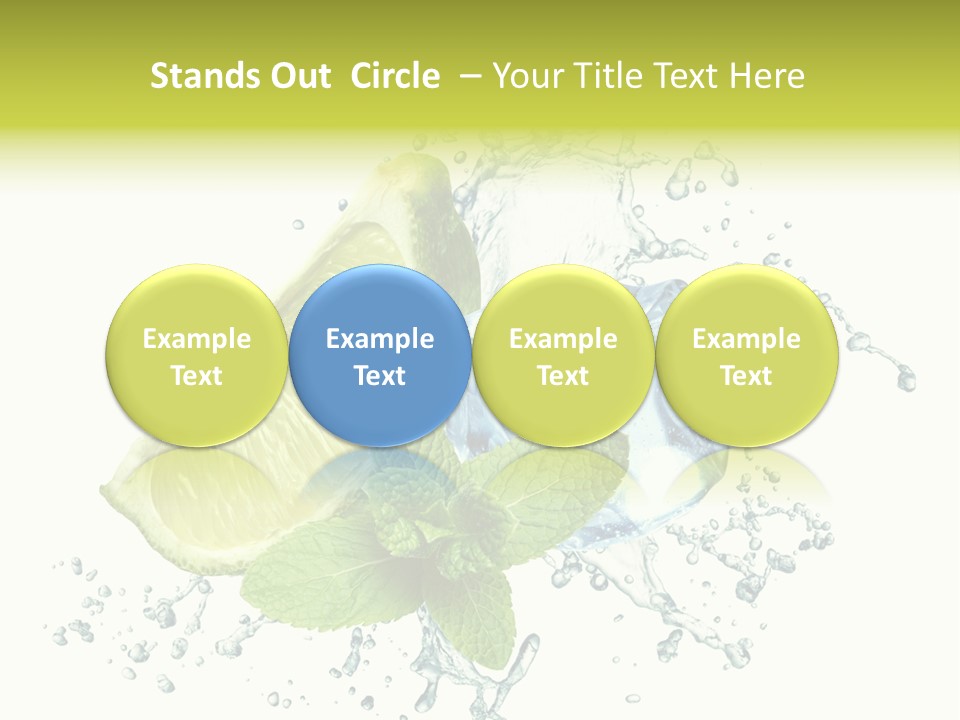 Stands Out Circle – Your Title Text Here

Example Text

Example Text

Example Text

Example Text